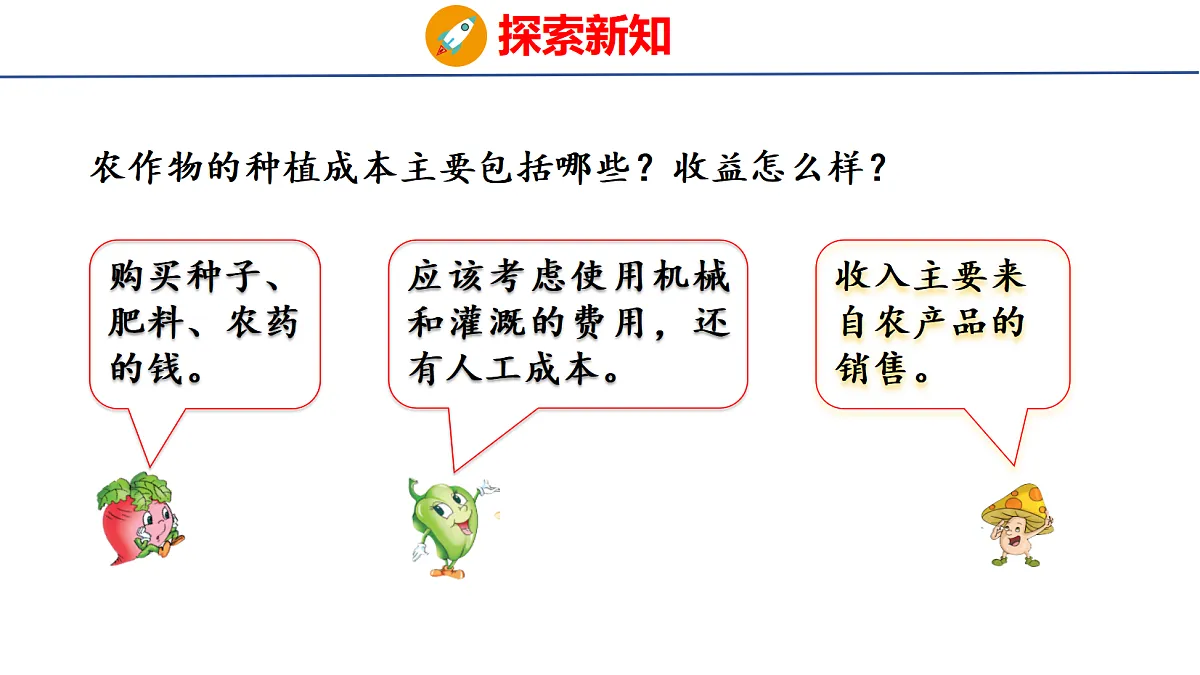 探索新知

农作物的种植成本主要包括哪些？收益怎么样？

购买种子、肥料、农药的钱。

应该考虑使用机械和灌溉的费用，还有人工成本。

收入主要来自农产品的销售。